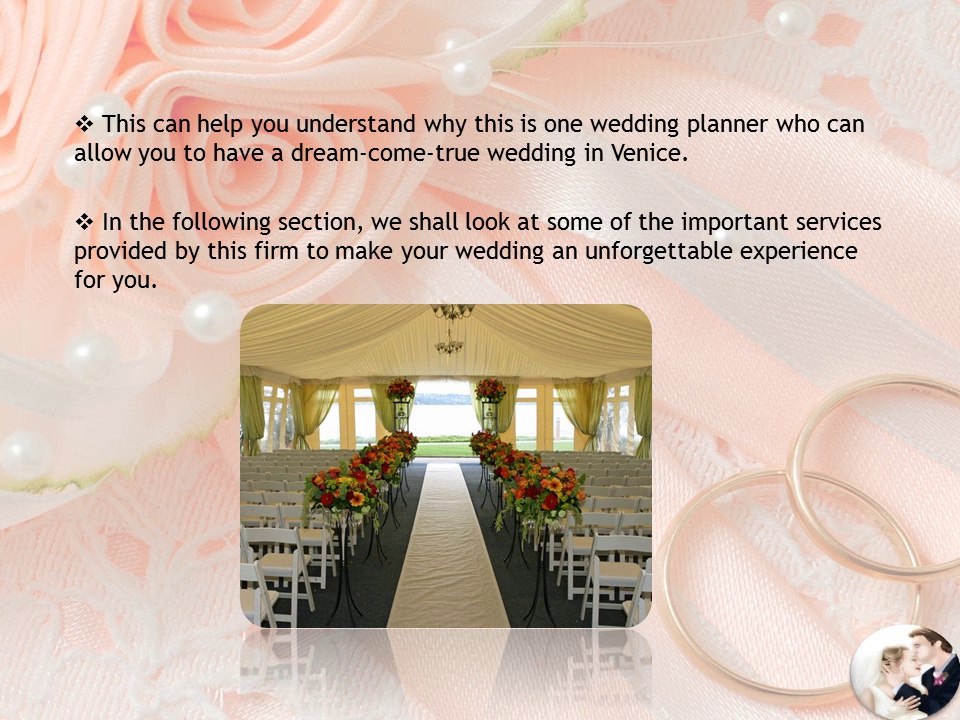 ❖ This can help you understand why this is one wedding planner who can allow you to have a dream-come-true wedding in Venice.

❖ In the following section, we shall look at some of the important services provided by this firm to make your wedding an unforgettable experience for you.